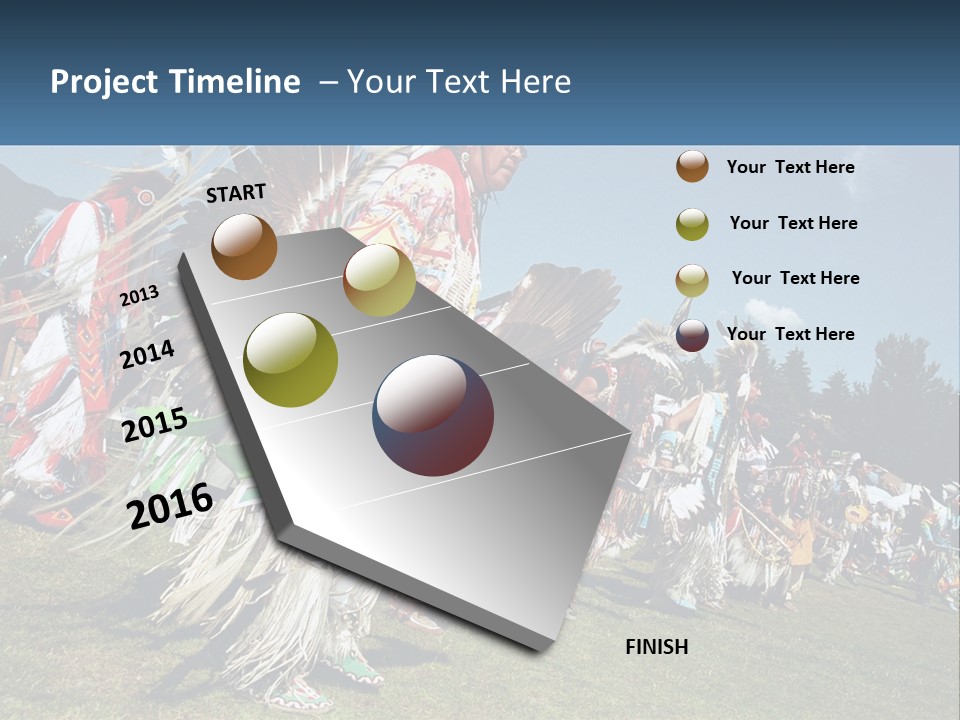 Project Timeline – Your Text Here

START

2013

2014

2015

2016

Your Text Here

Your Text Here

Your Text Here

Your Text Here

FINISH